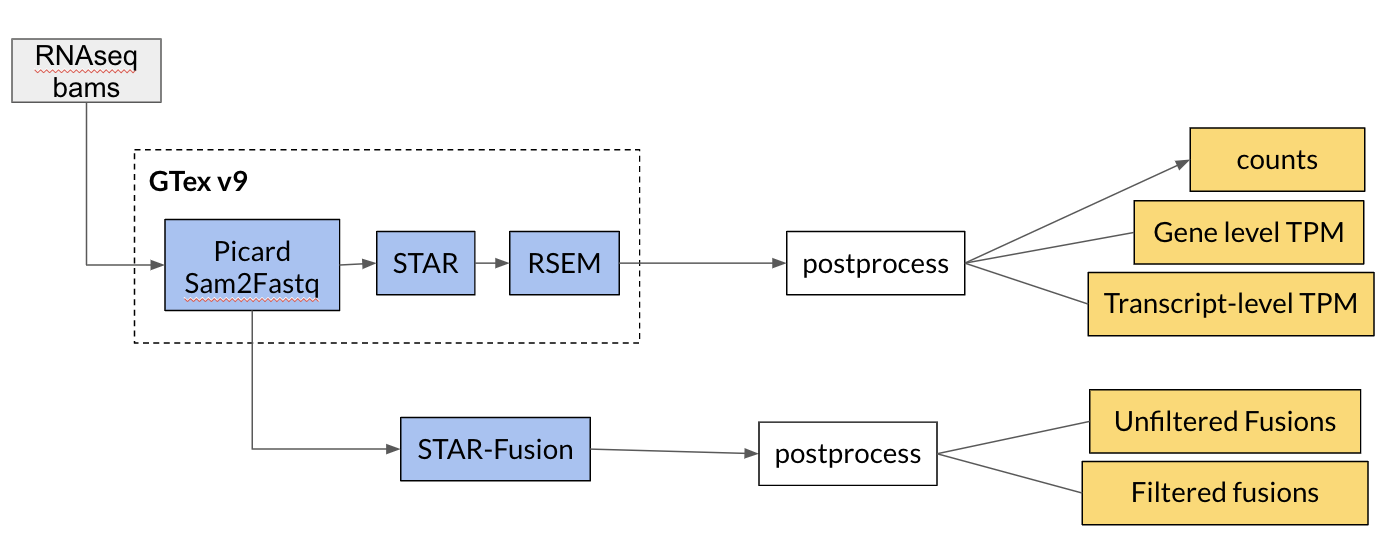 RNAseq bams

GTex v9

Picard Sam2Fastq

STAR

RSEM

postprocess

counts

Gene level TPM

Transcript-level TPM

STAR-Fusion

postprocess

Unfiltered Fusions

Filtered fusions